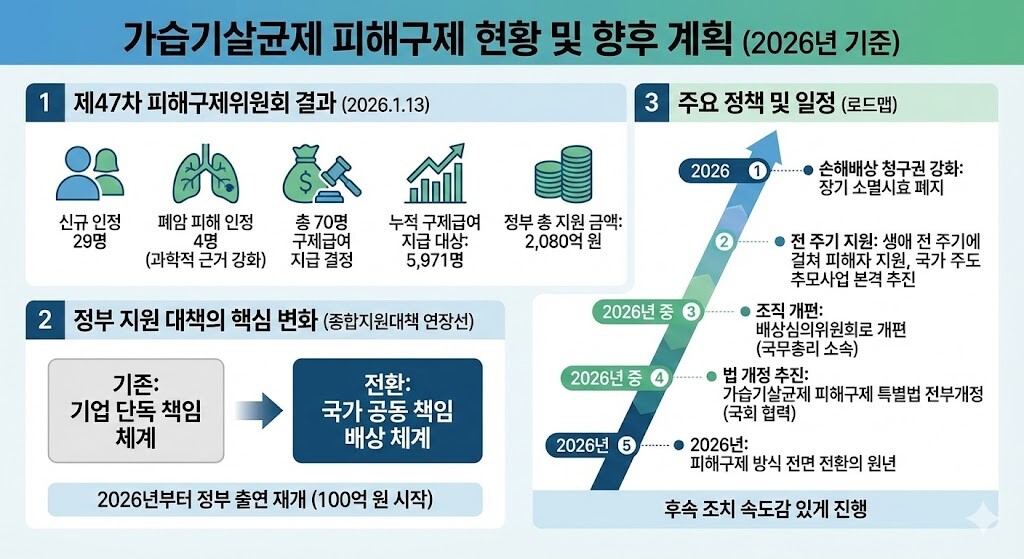 가습기살균제 피해구제 현황 및 향후 계획 (2026년 기준)

1 제47차 피해구제위원회 결과 (2026.1.13)

신규 인정 29명

폐암 피해 인정 4명 (과학적 근거 강화)

총 70명 구제급여 지급 결정

누적 구제급여 지급 대상: 5,971명

정부 총 지원 금액: 2,080억 원

2 정부 지원 대책의 핵심 변화 (종합지원대책 연장선)

기존: 기업 단독 책임 체계

전환: 국가 공동 책임 배상 체계

2026년부터 정부 출연 재개 (100억 원 시작)

3 주요 정책 및 일정 (로드맵)

2026 1 손해배상 청구권 강화: 장기 소멸시효 폐지

2 전 주기 지원: 생애 전 주기에 걸쳐 피해자 지원, 국가 주도 추모사업 본격 추진

2026년 중 3 조직 개편: 배상심의위원회로 개편 (국무총리 소속)

2026년 중 4 법 개정 추진: 가습기살균제 피해구제 특별법 전부개정 (국회 협력)

2026년 5 2026년: 피해구제 방식 전면 전환의 원년

후속 조치 속도감 있게 진행